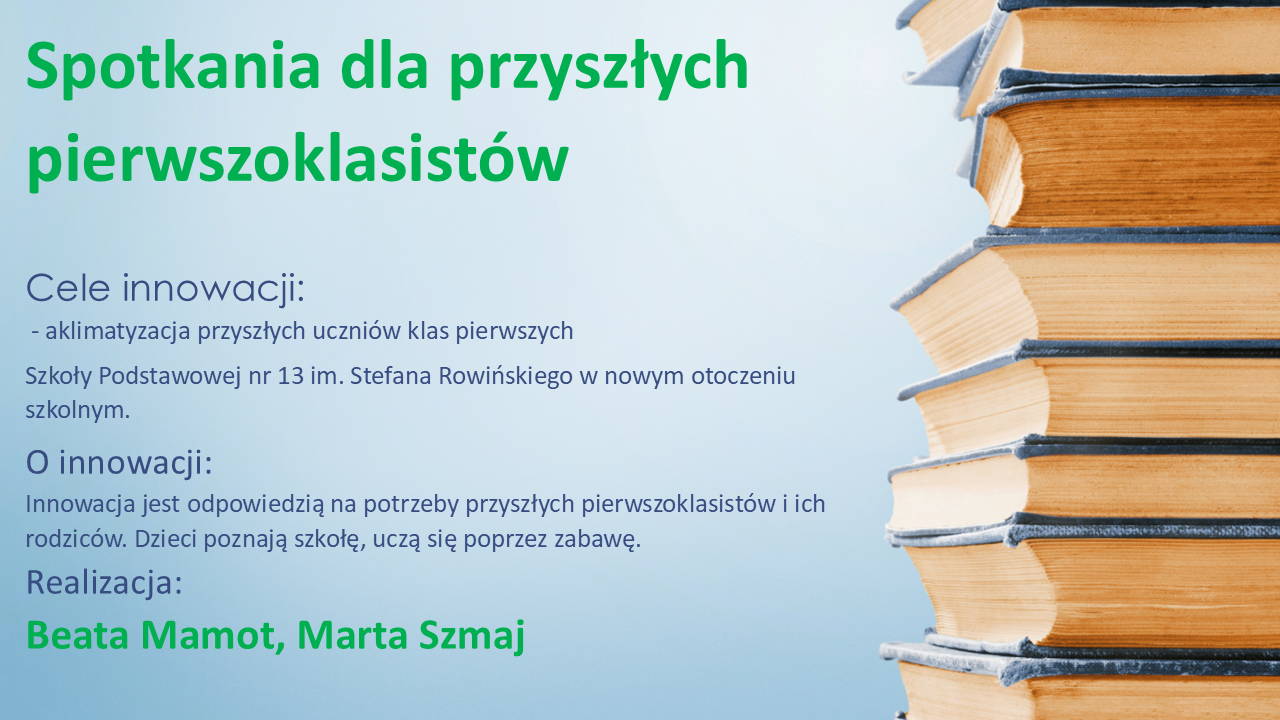 Spotkania dla przyszłych pierwszoklasistów

Cele innowacji:

- aklimatyzacja przyszłych uczniów klas pierwszych

Szkoły Podstawowej nr 13 im. Stefana Rowińskiego w nowym otoczeniu szkolnym.

O innowacji:

Innowacja jest odpowiedzią na potrzeby przyszłych pierwszoklasistów i ich rodziców. Dzieci poznają szkołę, uczą się poprzez zabawę.

Realizacja:

Beata Mamot, Marta Szmaj